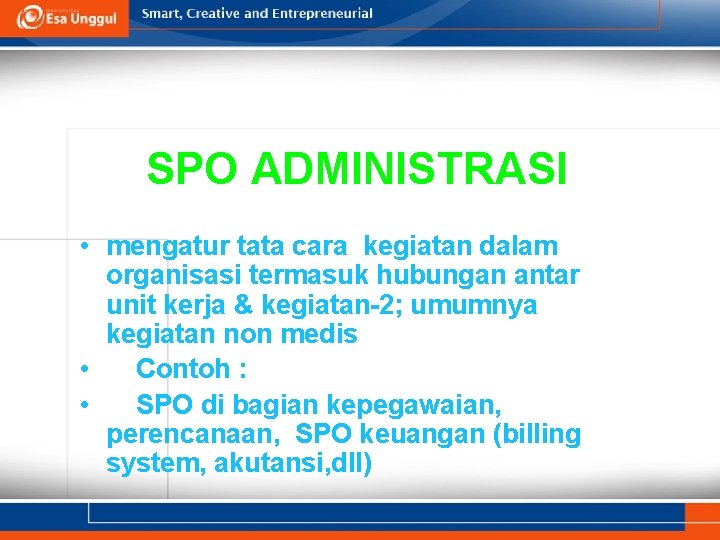 Esa Unggul

Smart, Creative and Entrepreneurial

SPO ADMINISTRASI

• mengatur tata cara kegiatan dalam organisasi termasuk hubungan antar unit kerja & kegiatan-2; umumnya kegiatan non medis

• Contoh :

• SPO di bagian kepegawaian, perencanaan, SPO keuangan (billing system, akutansi,dll)